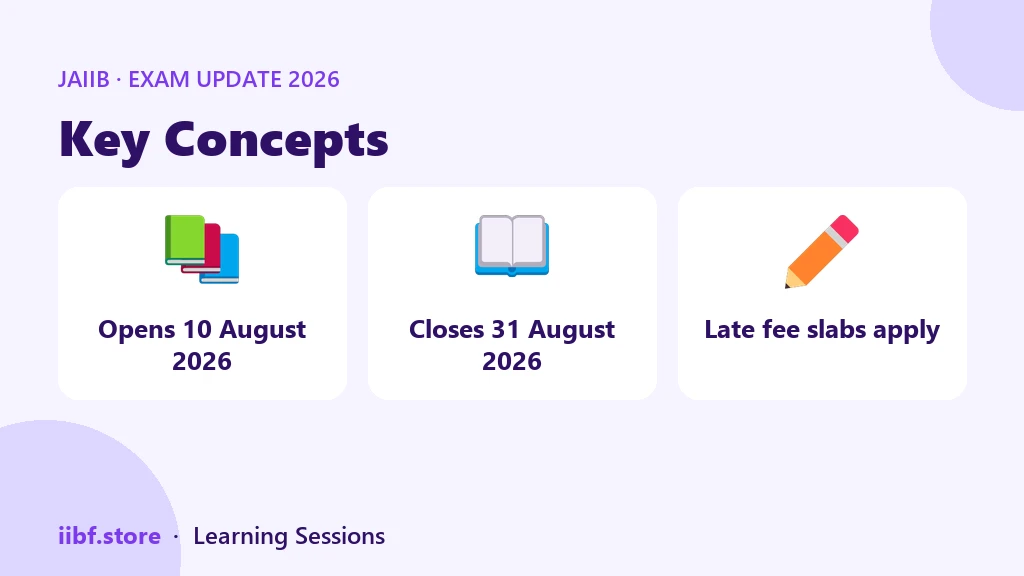 JAIIB · EXAM UPDATE 2026

Key Concepts

Opens 10 August 2026

Closes 31 August 2026

Late fee slabs apply

iibf.store · Learning Sessions